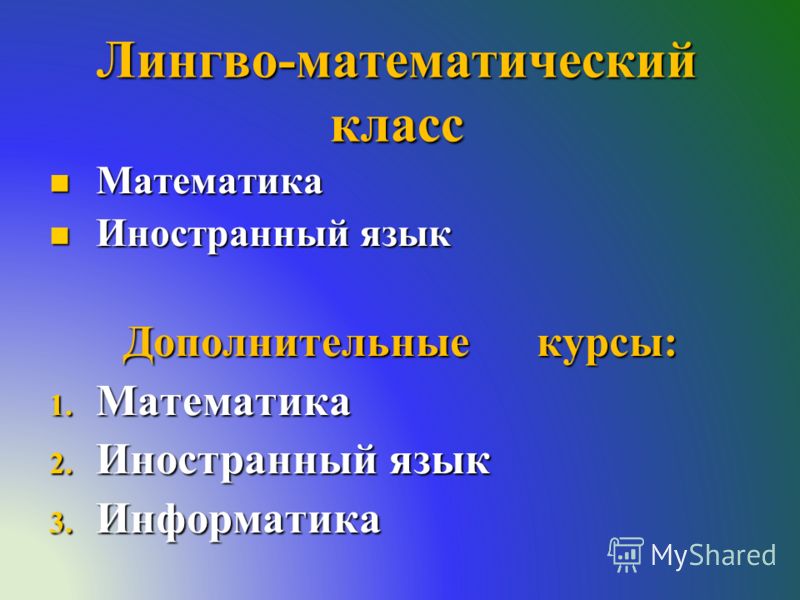 Лингво-математический класс

Математика
Иностранный язык

Дополнительные курсы:
1. Математика
2. Иностранный язык
3. Информатика

MyShared